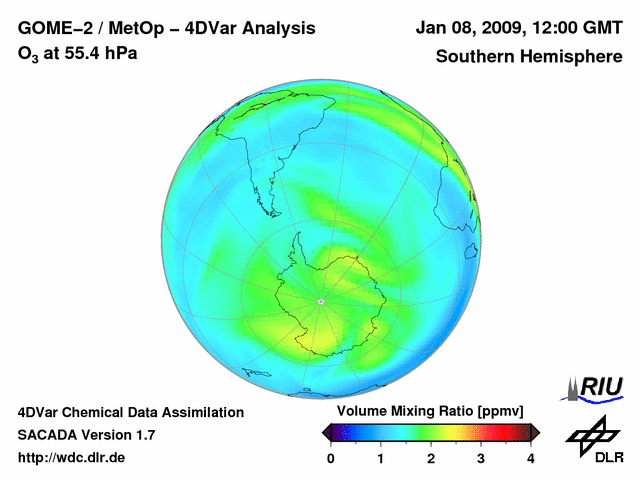 GOME–2 / MetOp – 4DVar Analysis
$O_3$ at 55.4 hPa

Jan 08, 2009, 12:00 GMT
Southern Hemisphere

4DVar Chemical Data Assimilation
SACADA Version 1.7
http://wdc.dlr.de

Volume Mixing Ratio [ppmv]
0 1 2 3 4

RIU

DLR